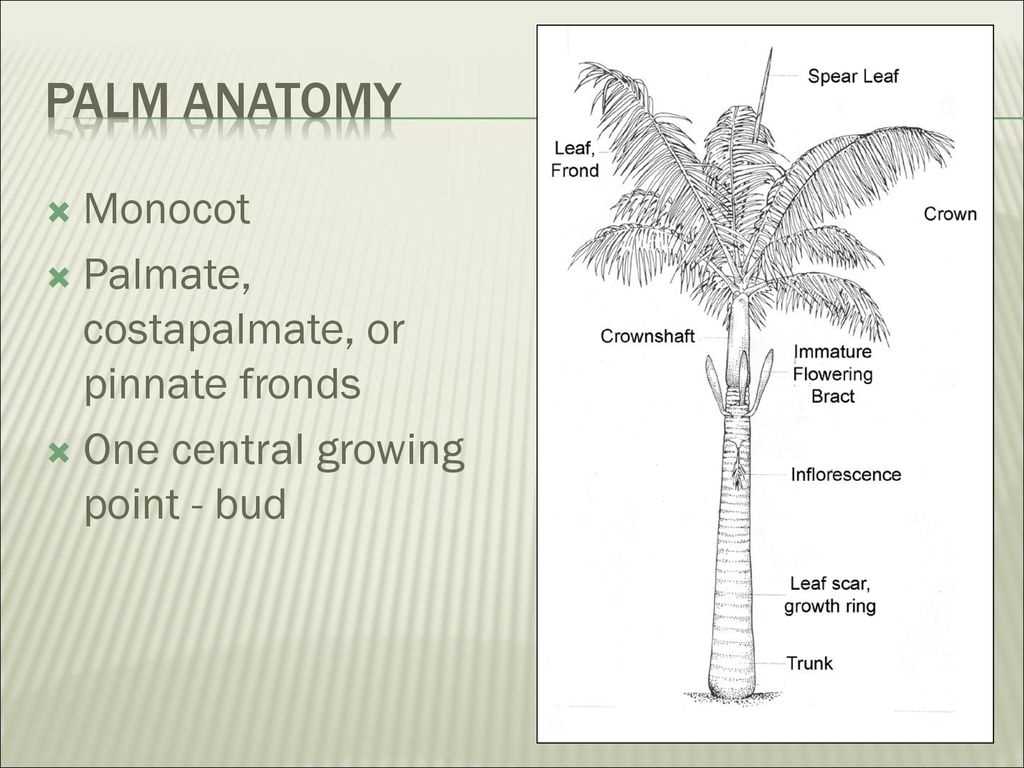 PALM ANATOMY

Monocot
Palmate, costapalmate, or pinnate fronds
One central growing point - bud

Spear Leaf

Leaf, Frond

Crown

Crownshaft

Immature Flowering Bract

Inflorescence

Leaf scar, growth ring

Trunk